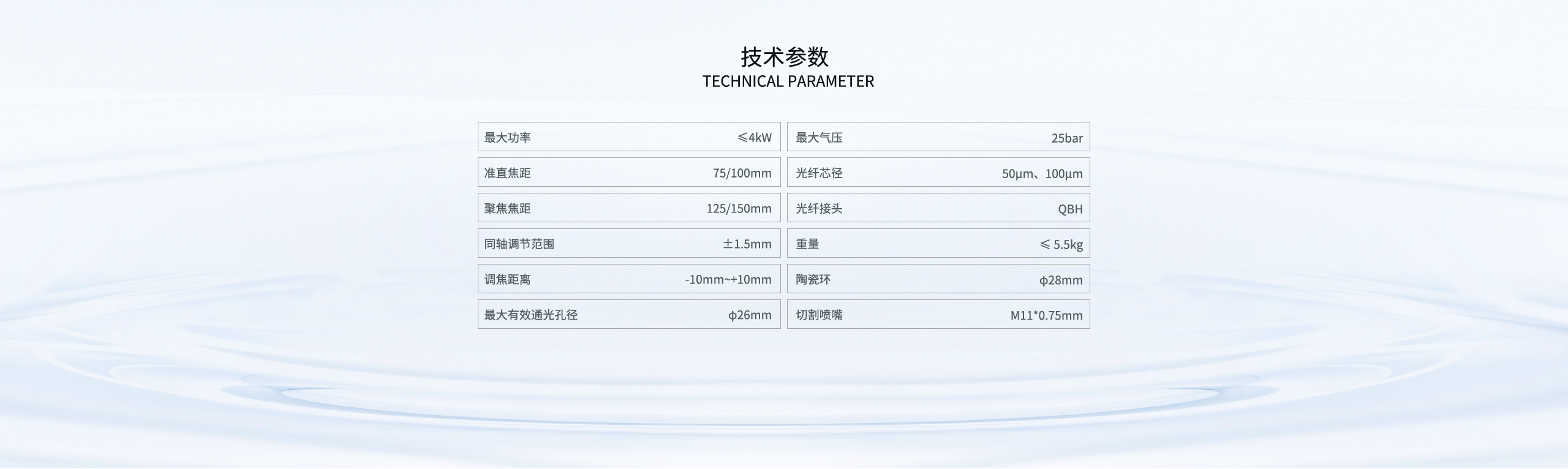 技术参数
TECHNICAL PARAMETER

| 最大功率 | ≤4kW | 最大气压 | 25bar |
|---|---|---|---|
| 准直焦距 | 75/100mm | 光纤芯径 | 50μm、100μm |
| 聚焦焦距 | 125/150mm | 光纤接头 | QBH |
| 同轴调节范围 | ±1.5mm | 重量 | ≤ 5.5kg |
| 调焦距离 | -10mm~+10mm | 陶瓷环 | ϕ28mm |
| 最大有效通光孔径 | ϕ26mm | 切割喷嘴 | M11*0.75mm |